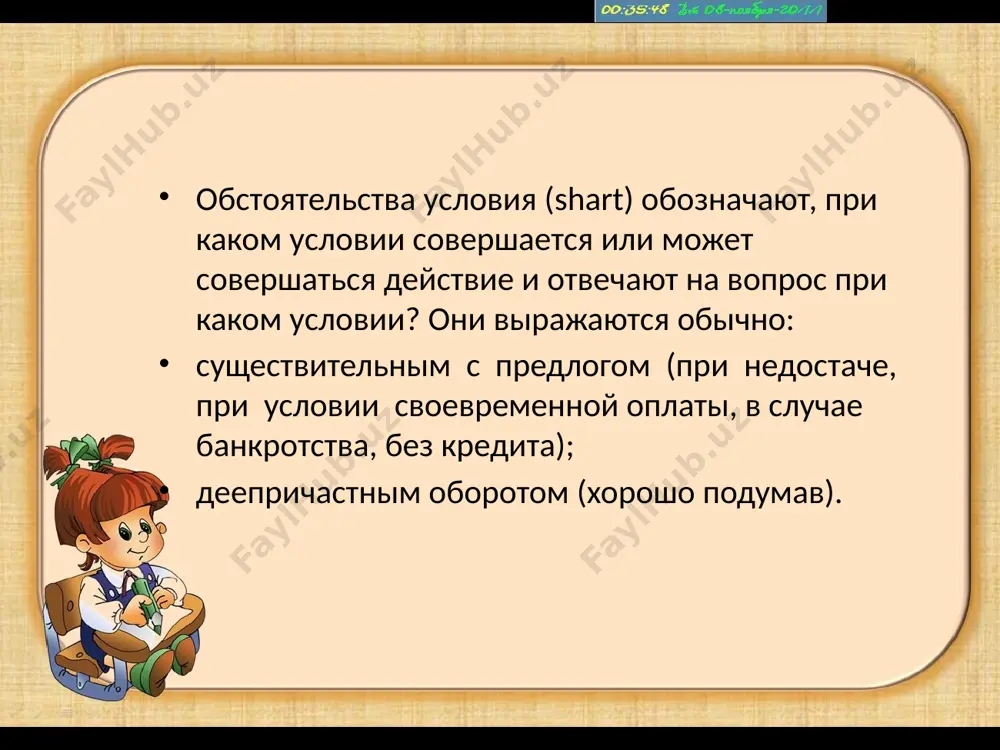 00:35:48 Вт 08-ноября-2011

FaylHub.uz

• Обстоятельства условия (shart) обозначают, при каком условии совершается или может совершаться действие и отвечают на вопрос при каком условии? Они выражаются обычно:

• существительным с предлогом (при недостаче, при условии своевременной оплаты, в случае банкротства, без кредита);

• деепричастным оборотом (хорошо подумав).